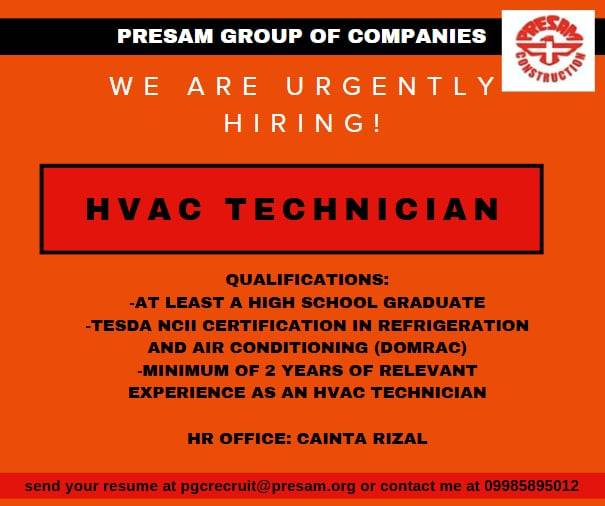 PRESAM GROUP OF COMPANIES

PRESAM CONSTRUCTION

WE ARE URGENTLY HIRING!

HVAC TECHNICIAN

QUALIFICATIONS:
-AT LEAST A HIGH SCHOOL GRADUATE
-TESDA NCII CERTIFICATION IN REFRIGERATION AND AIR CONDITIONING (DOMRAC)
-MINIMUM OF 2 YEARS OF RELEVANT EXPERIENCE AS AN HVAC TECHNICIAN

HR OFFICE: CAINTA RIZAL

send your resume at pgcrecruit@presam.org or contact me at 09985895012